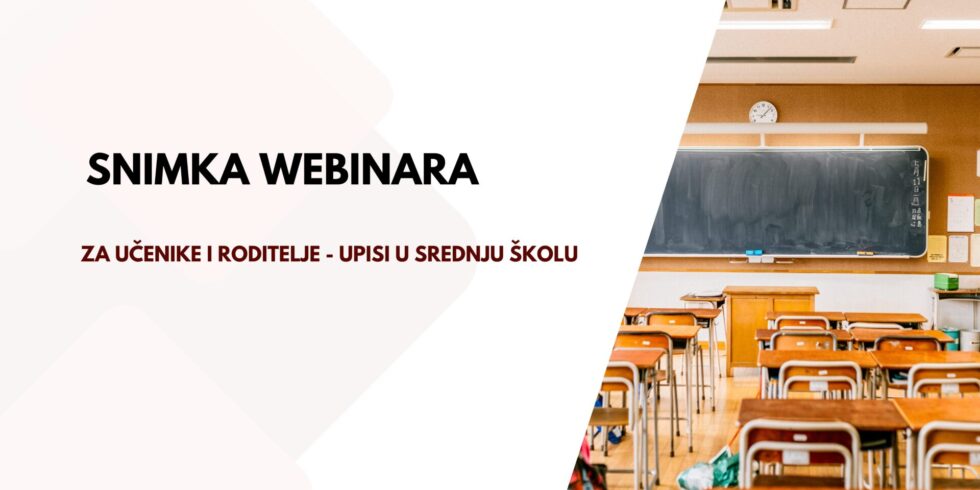 SNIMKA WEBINARA

ZA UČENIKE I RODITELJE - UPISI U SREDNJU ŠKOLU